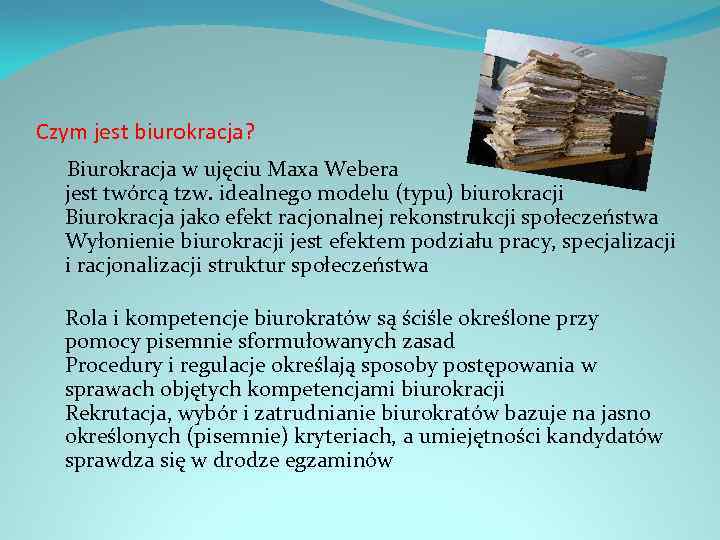 Czym jest biurokracja?

Biurokracja w ujęciu Maxa Webera
jest twórcą tzw. idealnego modelu (typu) biurokracji
Biurokracja jako efekt racjonalnej rekonstrukcji społeczeństwa
Wyłonienie biurokracji jest efektem podziału pracy, specjalizacji i racjonalizacji struktur społeczeństwa

Rola i kompetencje biurokratów są ściśle określone przy pomocy pisemnie sformułowanych zasad
Procedury i regulacje określają sposoby postępowania w sprawach objętych kompetencjami biurokracji
Rekrutacja, wybór i zatrudnianie biurokratów bazuje na jasno określonych (pisemnie) kryteriach, a umiejętności kandydatów sprawdza się w drodze egzaminów